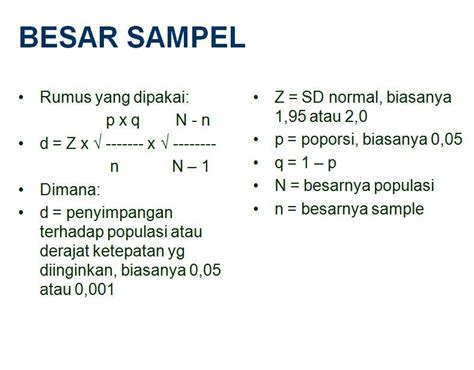 BESAR SAMPEL

• Rumus yang dipakai:

p x q        N - n

• d = Z x √ ------- x √ --------

n        N – 1

• Dimana:

• d = penyimpangan terhadap populasi atau derajat ketepatan yg diinginkan, biasanya 0,05 atau 0,001

• Z = SD normal, biasanya 1,95 atau 2,0

• p = poporsi, biasanya 0,05

• q = 1 – p

• N = besarnya populasi

• n = besarnya sample